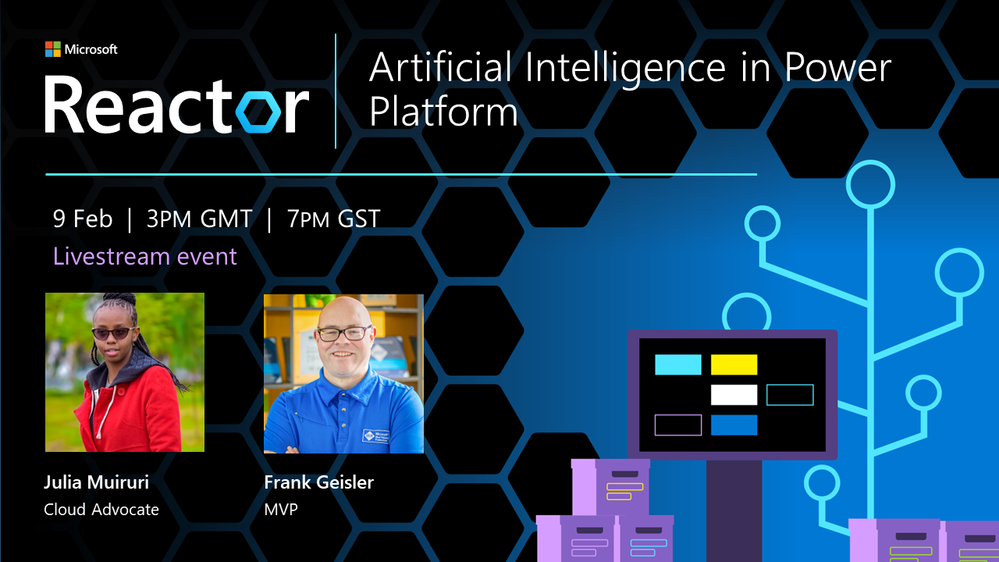 Microsoft
Reactor

Artificial Intelligence in Power Platform

9 Feb | 3PM GMT | 7PM GST
Livestream event

Julia Muiruri
Cloud Advocate

Frank Geisler
MVP